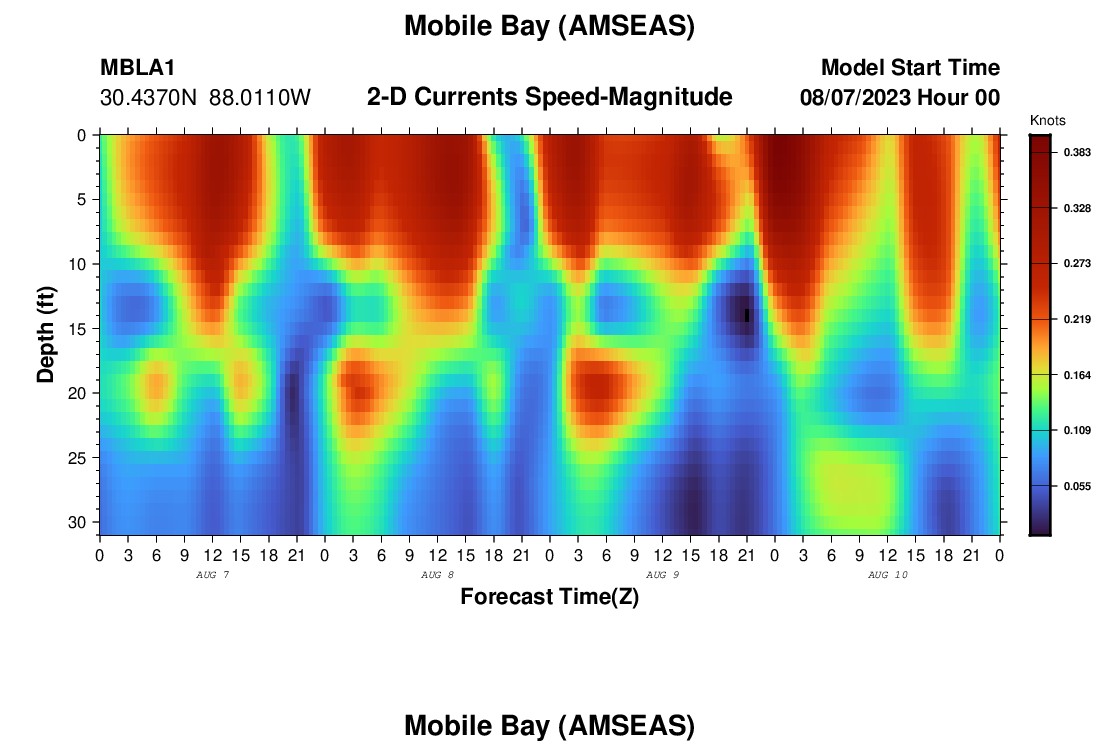 Mobile Bay (AMSEAS)

MBLA1
30.4370N 88.0110W

2-D Currents Speed-Magnitude

Model Start Time
08/07/2023 Hour 00

Knots
0.383
0.328
0.273
0.219
0.164
0.109
0.055

Depth (ft)
0
5
10
15
20
25
30

0 3 6 9 12 15 18 21 0 3 6 9 12 15 18 21 0 3 6 9 12 15 18 21 0 3 6 9 12 15 18 21 0

AUG 7
AUG 8
AUG 9
AUG 10

Forecast Time(Z)

Mobile Bay (AMSEAS)